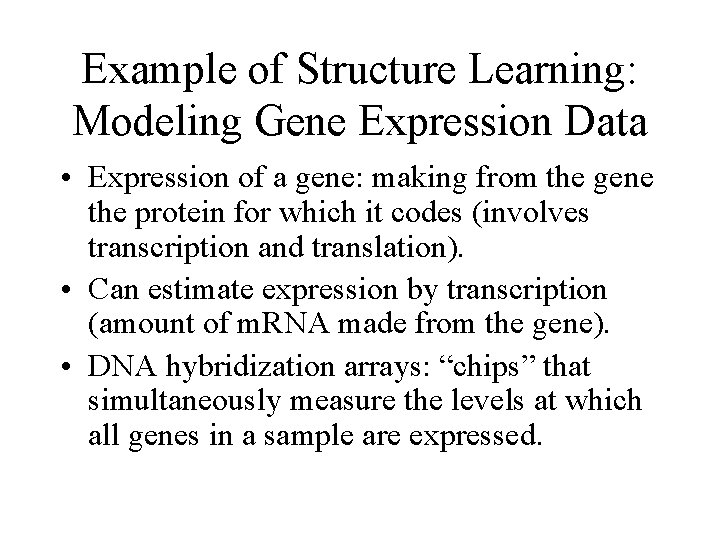 Example of Structure Learning: Modeling Gene Expression Data

• Expression of a gene: making from the gene the protein for which it codes (involves transcription and translation).

• Can estimate expression by transcription (amount of mRNA made from the gene).

• DNA hybridization arrays: “chips” that simultaneously measure the levels at which all genes in a sample are expressed.